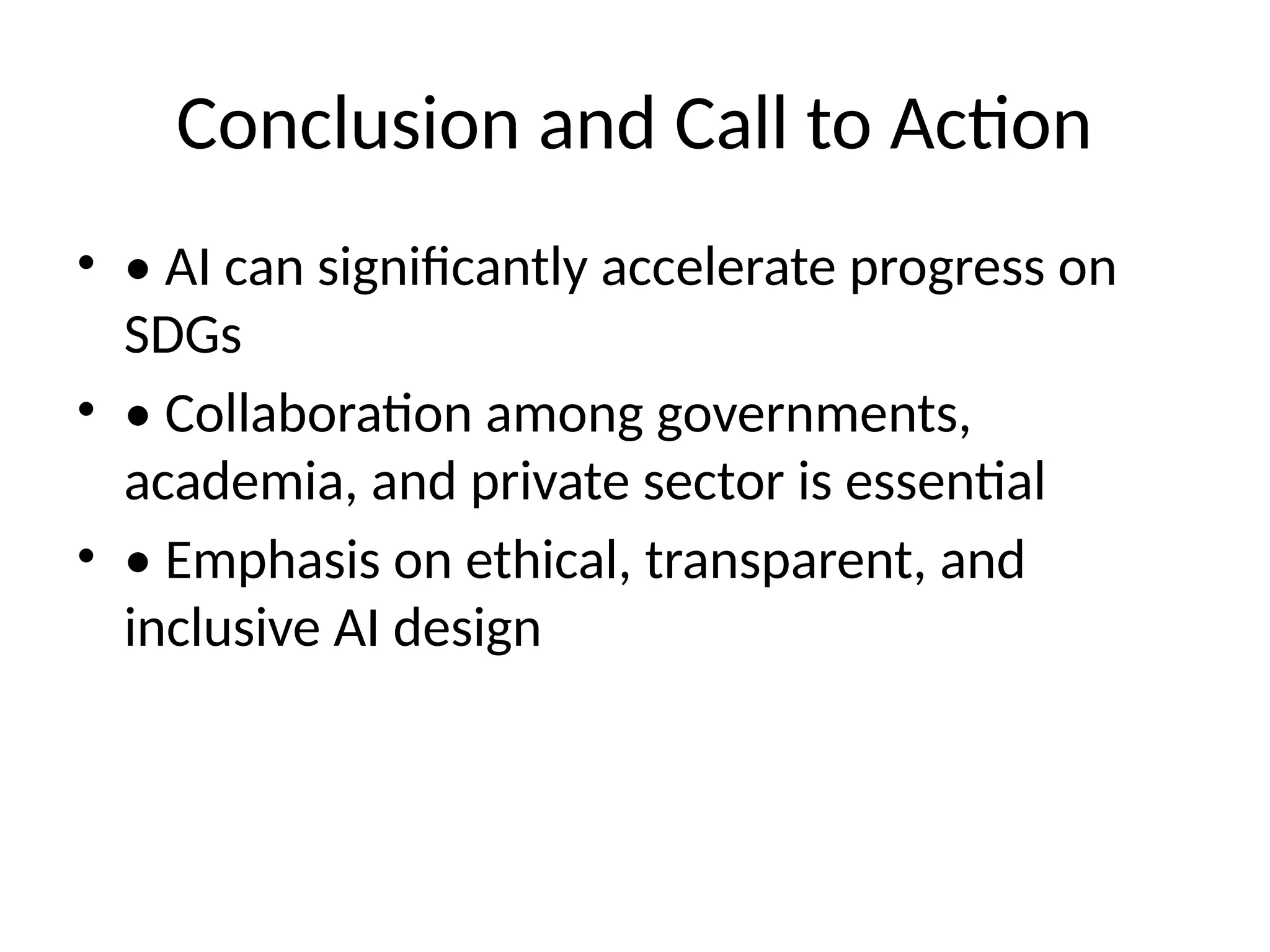 Conclusion and Call to Action

• • AI can significantly accelerate progress on SDGs
• • Collaboration among governments, academia, and private sector is essential
• • Emphasis on ethical, transparent, and inclusive AI design